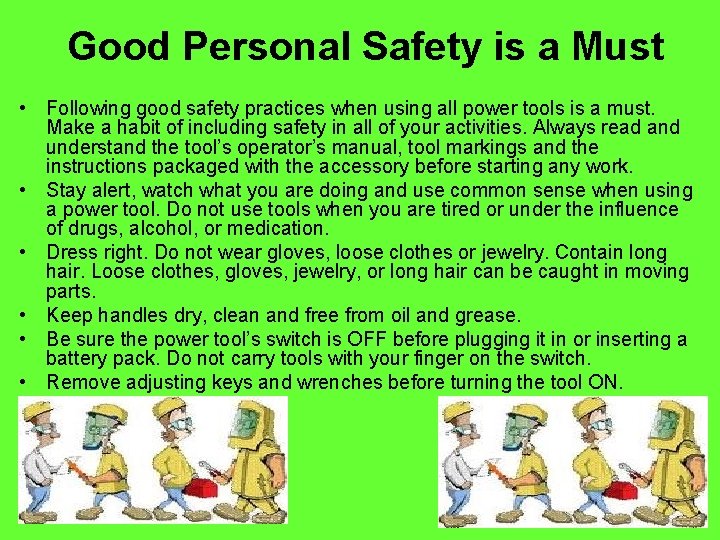 Good Personal Safety is a Must

• Following good safety practices when using all power tools is a must. Make a habit of including safety in all of your activities. Always read and understand the tool's operator's manual, tool markings and the instructions packaged with the accessory before starting any work.
• Stay alert, watch what you are doing and use common sense when using a power tool. Do not use tools when you are tired or under the influence of drugs, alcohol, or medication.
• Dress right. Do not wear gloves, loose clothes or jewelry. Contain long hair. Loose clothes, gloves, jewelry, or long hair can be caught in moving parts.
• Keep handles dry, clean and free from oil and grease.
• Be sure the power tool's switch is OFF before plugging it in or inserting a battery pack. Do not carry tools with your finger on the switch.
• Remove adjusting keys and wrenches before turning the tool ON.